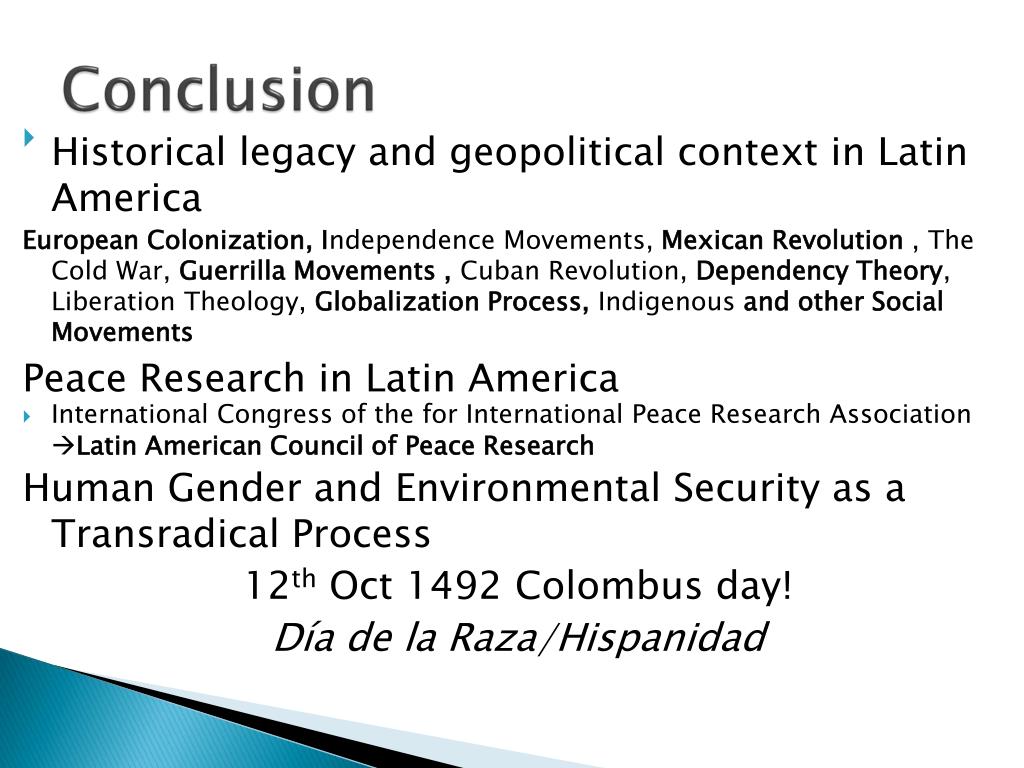 Conclusion

Historical legacy and geopolitical context in Latin America

European Colonization, Independence Movements, Mexican Revolution , The Cold War, Guerrilla Movements , Cuban Revolution, Dependency Theory, Liberation Theology, Globalization Process, Indigenous and other Social Movements

Peace Research in Latin America

International Congress of the for International Peace Research Association →Latin American Council of Peace Research

Human Gender and Environmental Security as a Transradical Process

12$^{th}$ Oct 1492 Colombus day!

Día de la Raza/Hispanidad